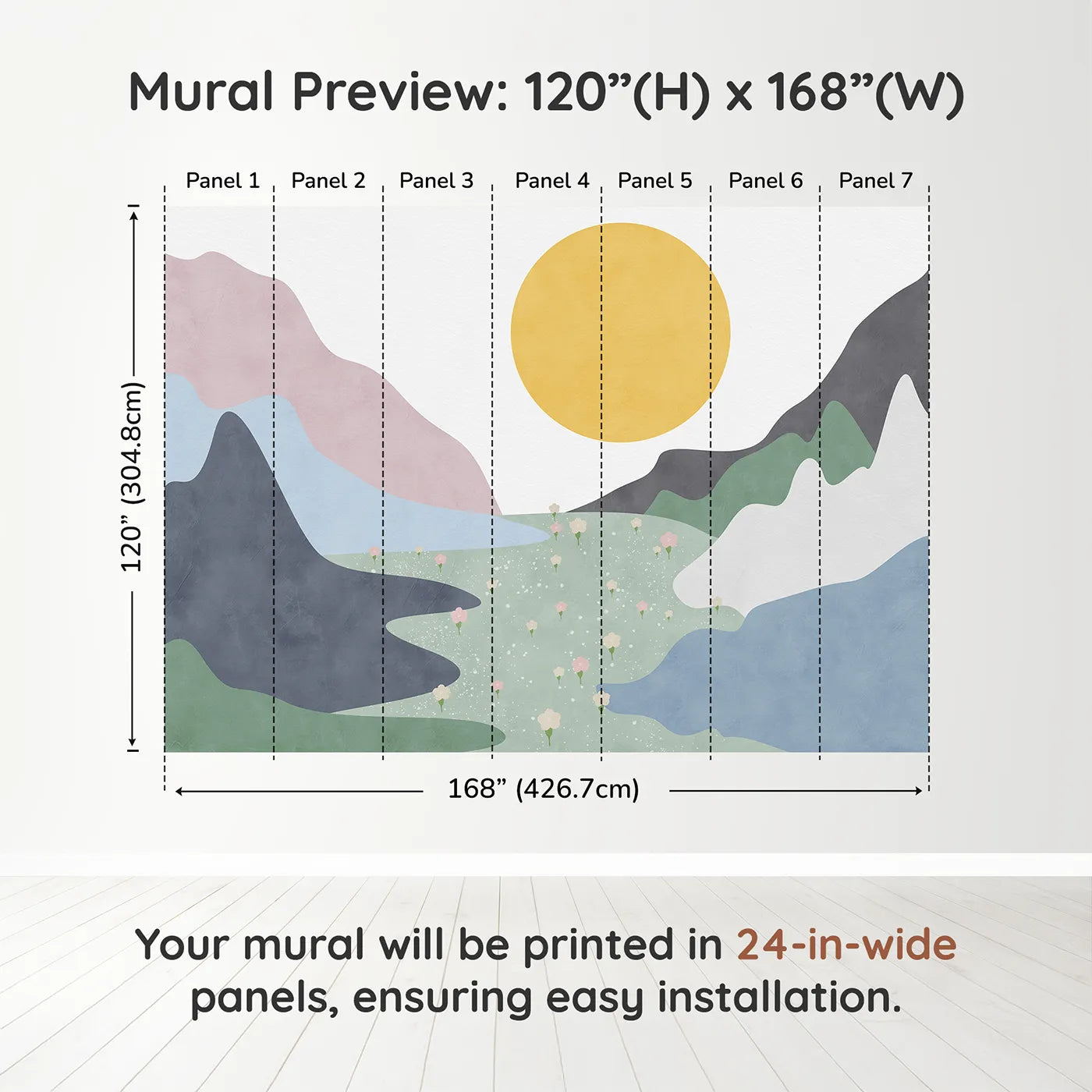 Mural Preview: 120”(H) x 168”(W)

Panel 1 Panel 2 Panel 3 Panel 4 Panel 5 Panel 6 Panel 7

120” (304.8cm)

168” (426.7cm)

Your mural will be printed in 24-in-wide panels, ensuring easy installation.